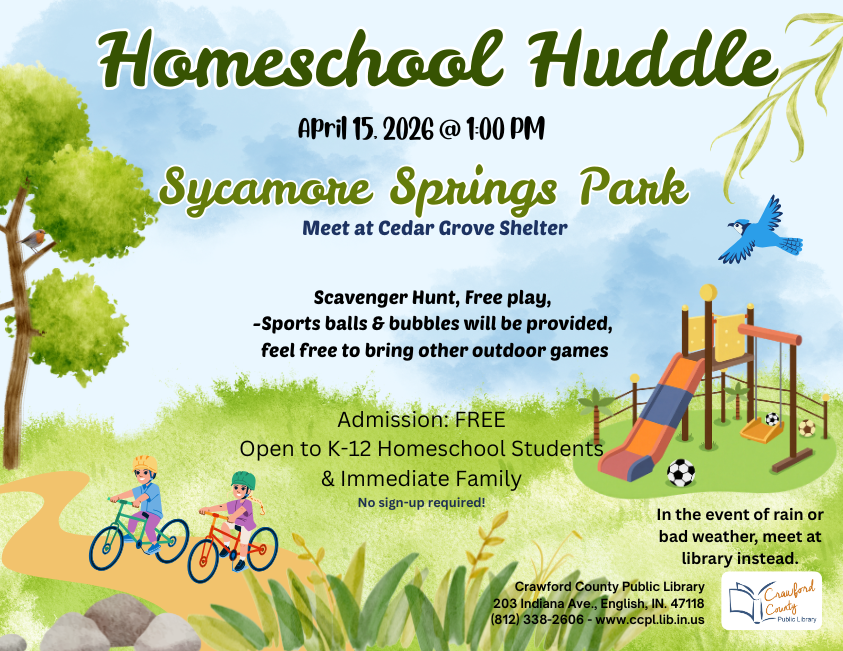 Homeschool Huddle

April 15, 2026 @ 1:00 PM

Sycamore Springs Park

Meet at Cedar Grove Shelter

Scavenger Hunt, Free play,
-Sports balls & bubbles will be provided,
feel free to bring other outdoor games

Admission: FREE
Open to K-12 Homeschool Students
& Immediate Family
No sign-up required!

In the event of rain or bad weather, meet at library instead.

Crawford County Public Library
203 Indiana Ave., English, IN. 47118
(812) 338-2606 - www.ccpl.lib.in.us

Crawford County Public Library